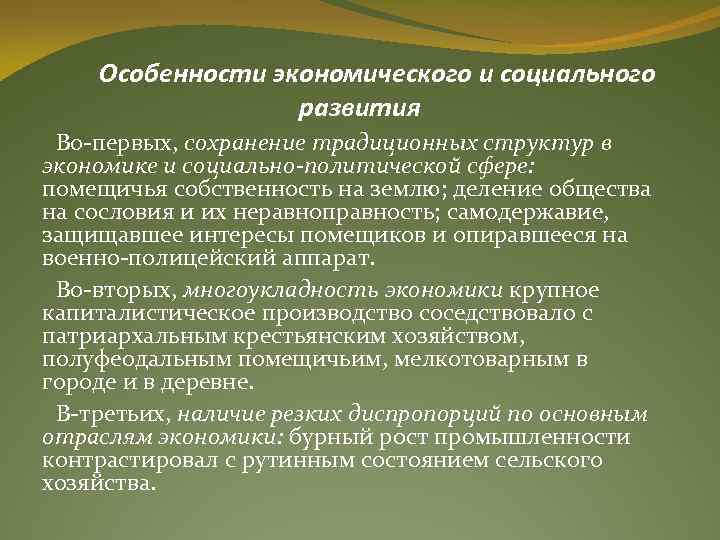 Особенности экономического и социального развития

Во-первых, сохранение традиционных структур в экономике и социально-политической сфере: помещичья собственность на землю; деление общества на сословия и их неравноправность; самодержавие, защищавшее интересы помещиков и опиравшееся на военно-полицейский аппарат.

Во-вторых, многоукладность экономики крупное капиталистическое производство соседствовало с патриархальным крестьянским хозяйством, полуфеодальным помещичьим, мелкотоварным в городе и в деревне.

В-третьих, наличие резких диспропорций по основным отраслям экономики: бурный рост промышленности контрастировал с рутинным состоянием сельского хозяйства.